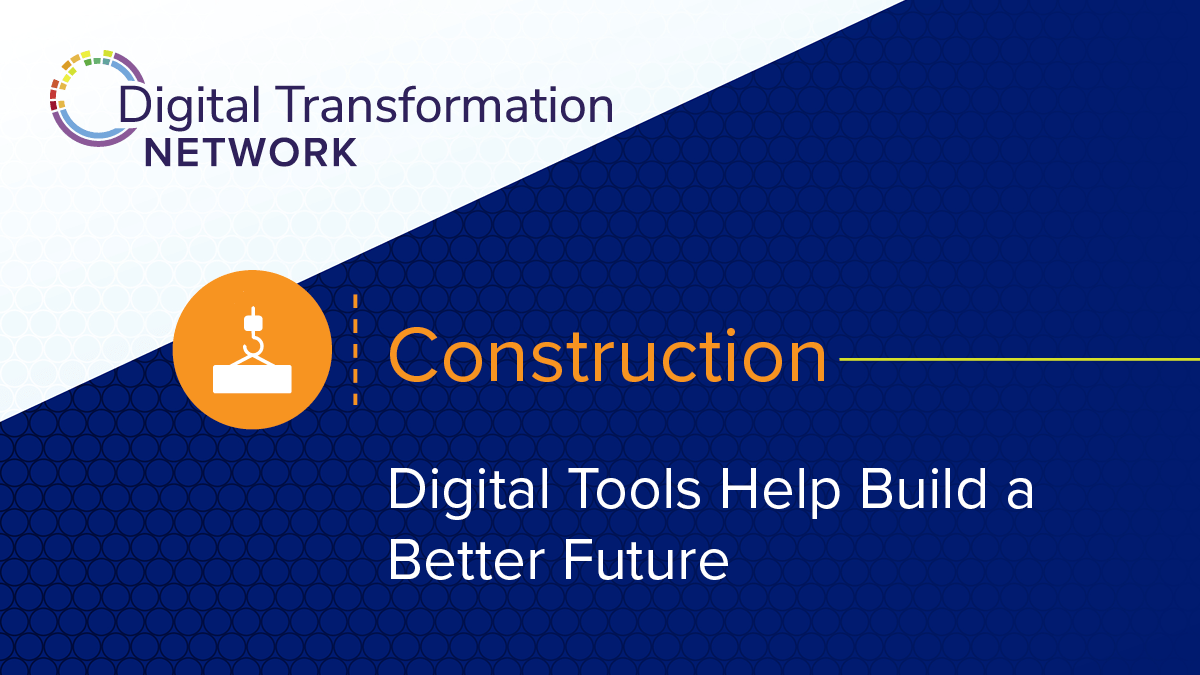 Digital Transformation
NETWORK

Construction

Digital Tools Help Build a Better Future